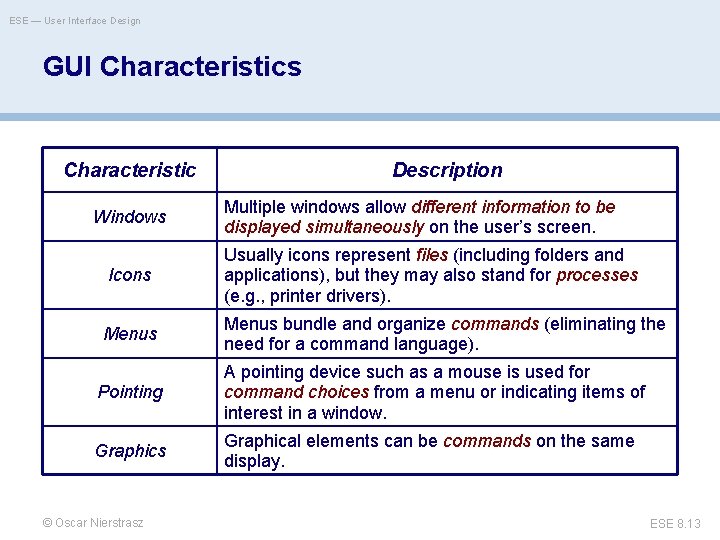 ESE — User Interface Design

GUI Characteristics

| Characteristic | Description |
|---|---|
| Windows | Multiple windows allow different information to be displayed simultaneously on the user's screen. |
| Icons | Usually icons represent files (including folders and applications), but they may also stand for processes (e.g., printer drivers). |
| Menus | Menus bundle and organize commands (eliminating the need for a command language). |
| Pointing | A pointing device such as a mouse is used for command choices from a menu or indicating items of interest in a window. |
| Graphics | Graphical elements can be commands on the same display. |

© Oscar Nierstrasz

ESE 8.13